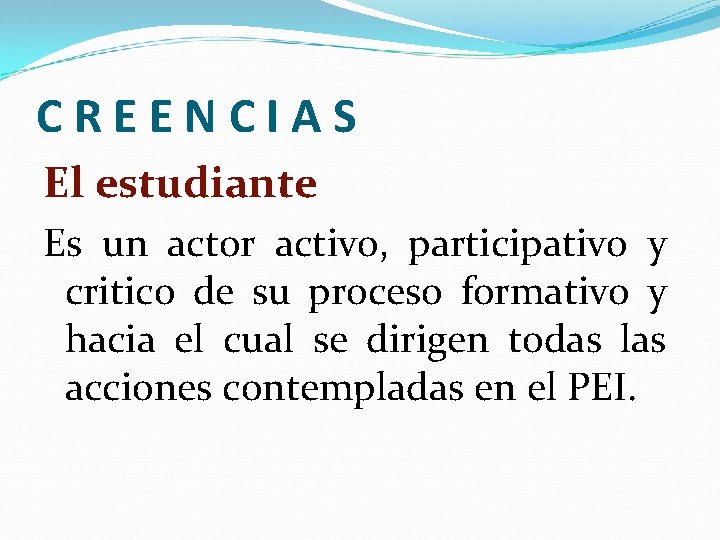 C R E E N C I A S

El estudiante

Es un actor activo, participativo y critico de su proceso formativo y hacia el cual se dirigen todas las acciones contempladas en el PEI.